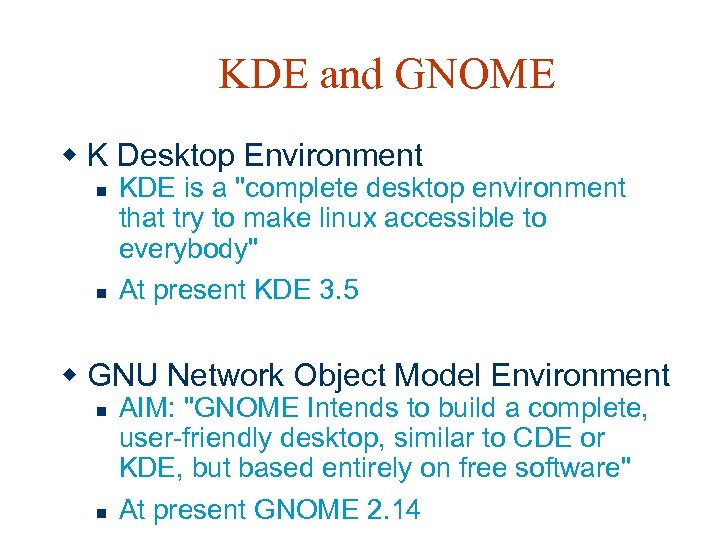 KDE and GNOME

K Desktop Environment

KDE is a "complete desktop environment that try to make linux accessible to everybody"

At present KDE 3.5

GNU Network Object Model Environment

AIM: "GNOME Intends to build a complete, user-friendly desktop, similar to CDE or KDE, but based entirely on free software"

At present GNOME 2.14